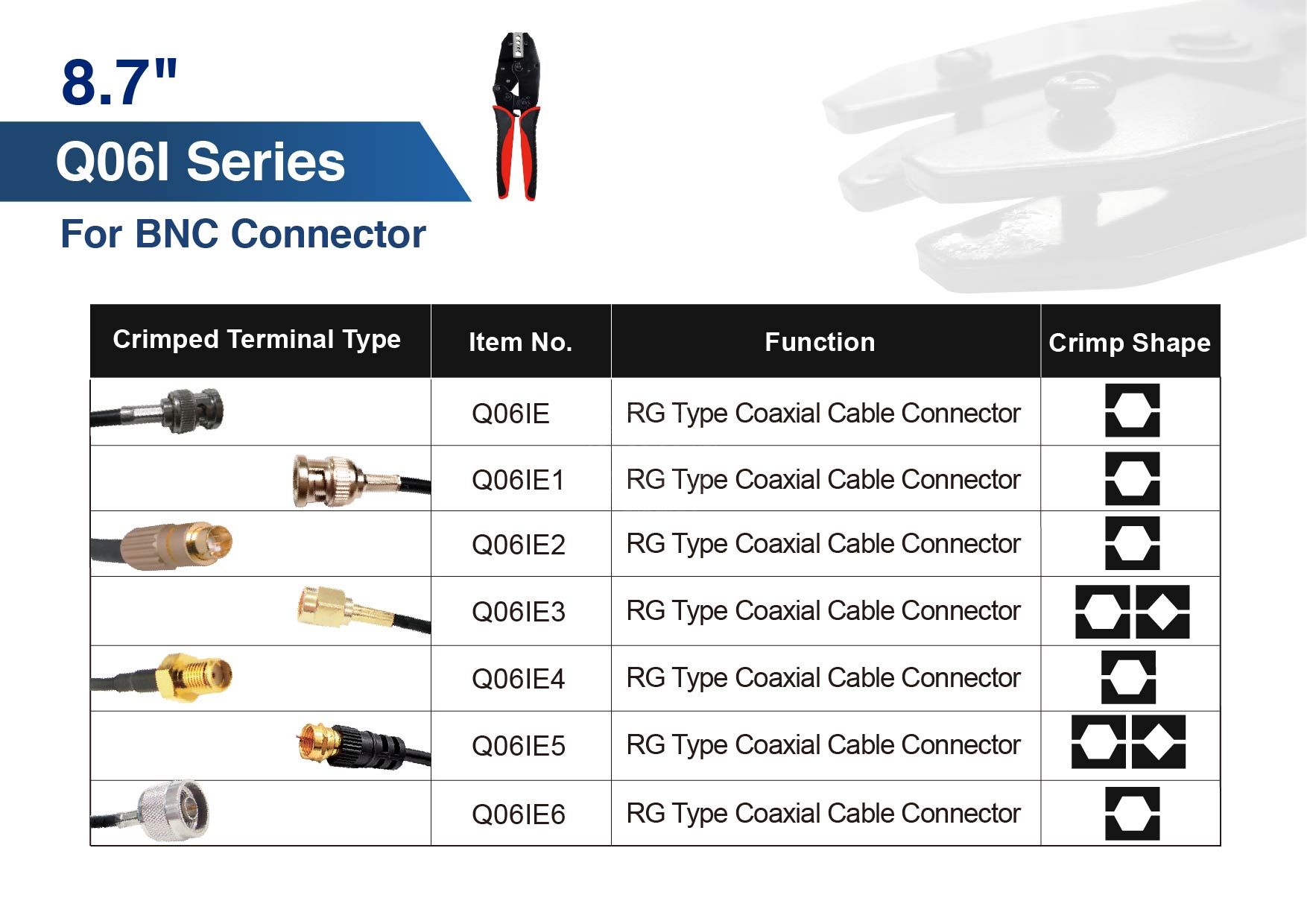 8.7"

Q06I Series

For BNC Connector

| Crimped Terminal Type | Item No. | Function | Crimp Shape |
|---|---|---|---|
| | Q06IE | RG Type Coaxial Cable Connector | |
| | Q06IE1 | RG Type Coaxial Cable Connector | |
| | Q06IE2 | RG Type Coaxial Cable Connector | |
| | Q06IE3 | RG Type Coaxial Cable Connector | |
| | Q06IE4 | RG Type Coaxial Cable Connector | |
| | Q06IE5 | RG Type Coaxial Cable Connector | |
| | Q06IE6 | RG Type Coaxial Cable Connector | |